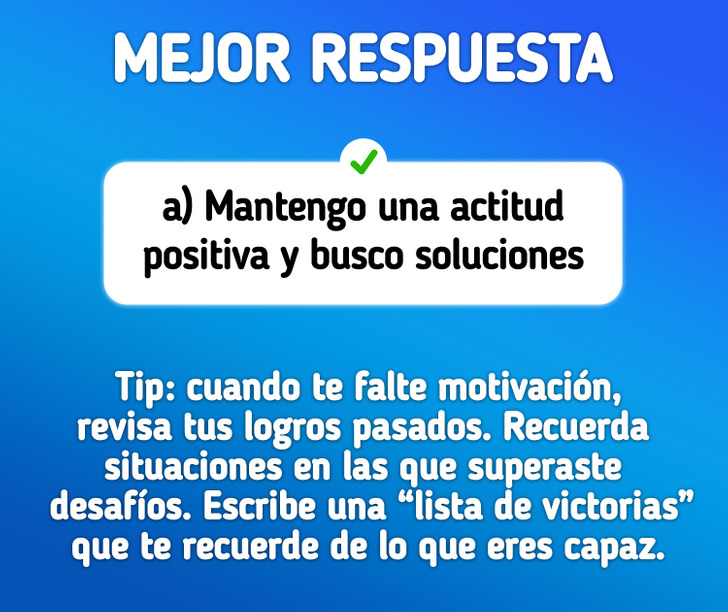 MEJOR RESPUESTA

a) Mantengo una actitud positiva y busco soluciones

Tip: cuando te falte motivación, revisa tus logros pasados. Recuerda situaciones en las que superaste desafíos. Escribe una “lista de victorias” que te recuerde de lo que eres capaz.